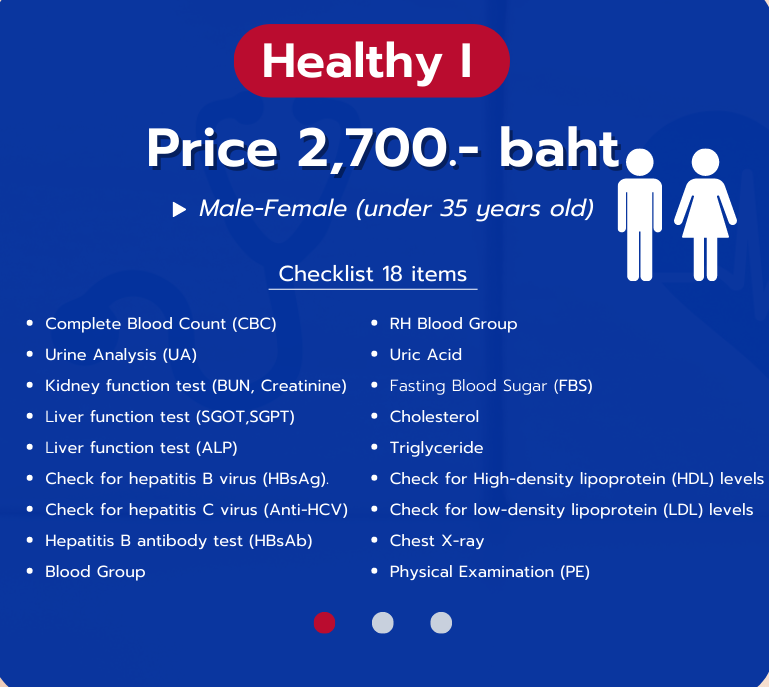 Healthy I

Price 2,700.- baht

▶ Male-Female (under 35 years old)

Checklist 18 items

- Complete Blood Count (CBC)
- Urine Analysis (UA)
- Kidney function test (BUN, Creatinine)
- Liver function test (SGOT,SGPT)
- Liver function test (ALP)
- Check for hepatitis B virus (HBsAg).
- Check for hepatitis C virus (Anti-HCV)
- Hepatitis B antibody test (HBsAb)
- Blood Group

- RH Blood Group
- Uric Acid
- Fasting Blood Sugar (FBS)
- Cholesterol
- Triglyceride
- Check for High-density lipoprotein (HDL) levels
- Check for low-density lipoprotein (LDL) levels
- Chest X-ray
- Physical Examination (PE)